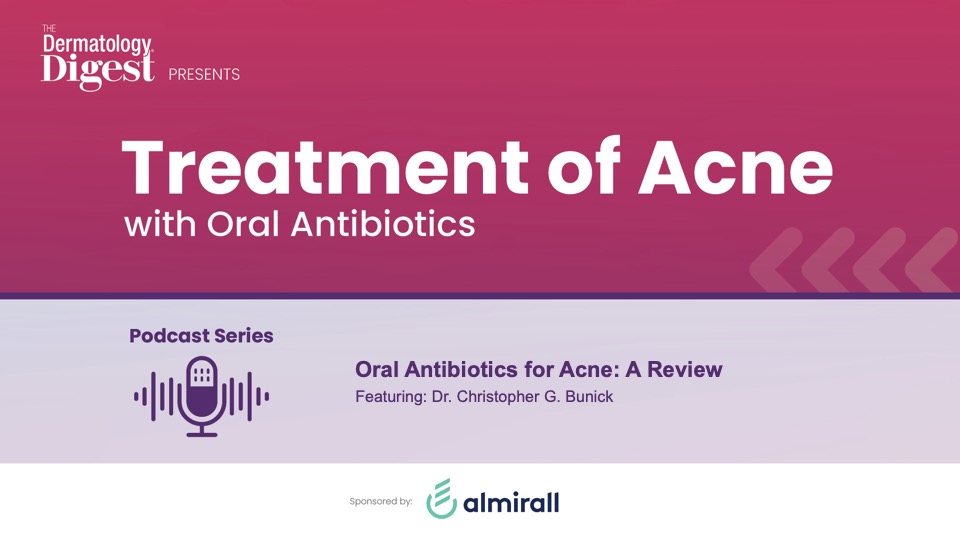 THE Dermatology Digest PRESENTS

Treatment of Acne
with Oral Antibiotics

Podcast Series

Oral Antibiotics for Acne: A Review
Featuring: Dr. Christopher G. Bunick

Sponsored by: almirall